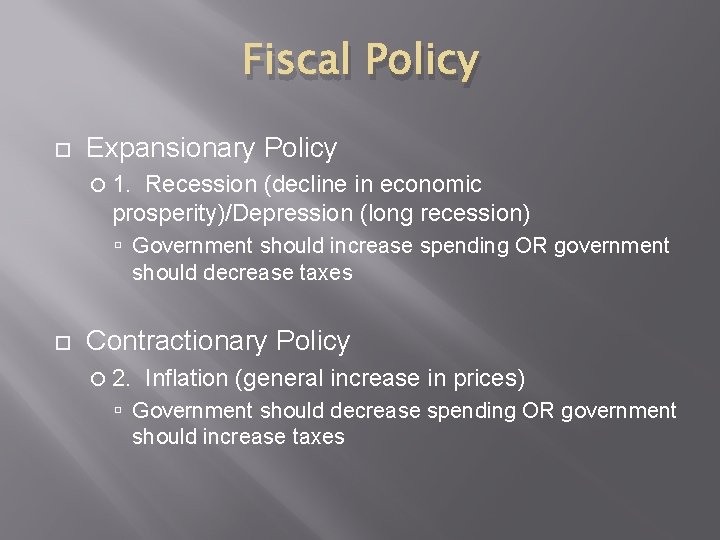 Fiscal Policy

Expansionary Policy

1. Recession (decline in economic prosperity)/Depression (long recession)

Government should increase spending OR government should decrease taxes

Contractionary Policy

2. Inflation (general increase in prices)

Government should decrease spending OR government should increase taxes